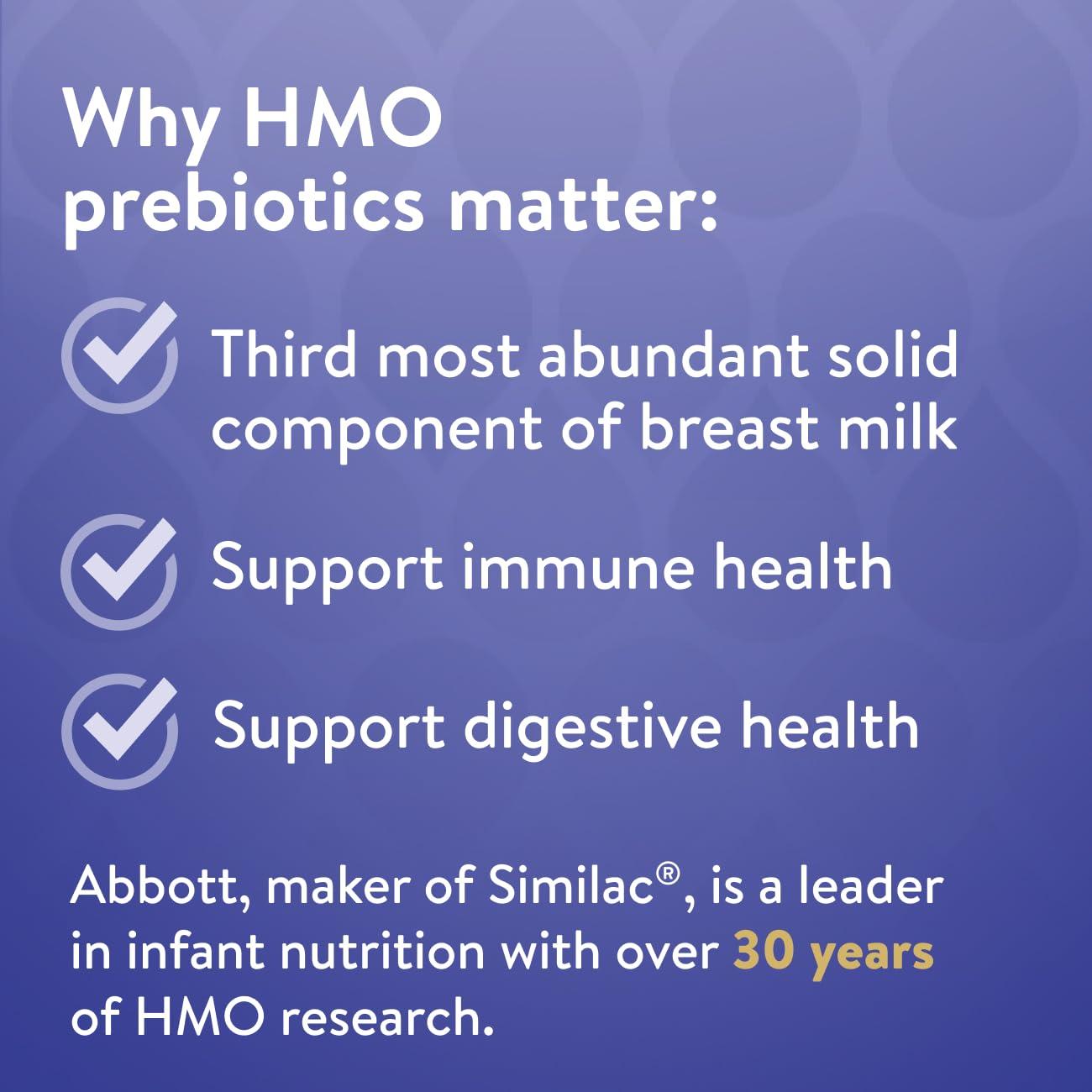 Why HMO prebiotics matter:

Third most abundant solid component of breast milk

Support immune health

Support digestive health

Abbott, maker of Similac®, is a leader in infant nutrition with over 30 years of HMO research.